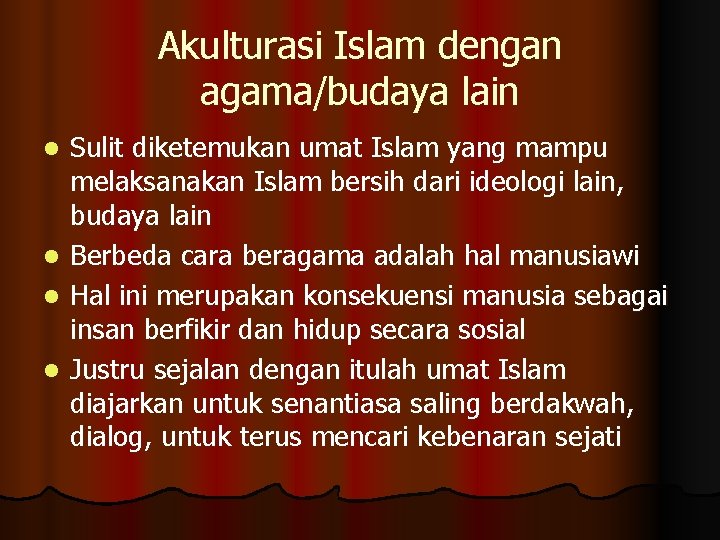 Akulturasi Islam dengan agama/budaya lain

- Sulit diketemukan umat Islam yang mampu melaksanakan Islam bersih dari ideologi lain, budaya lain
- Berbeda cara beragama adalah hal manusiawi
- Hal ini merupakan konsekuensi manusia sebagai insan berfikir dan hidup secara sosial
- Justru sejalan dengan itulah umat Islam diajarkan untuk senantiasa saling berdakwah, dialog, untuk terus mencari kebenaran sejati